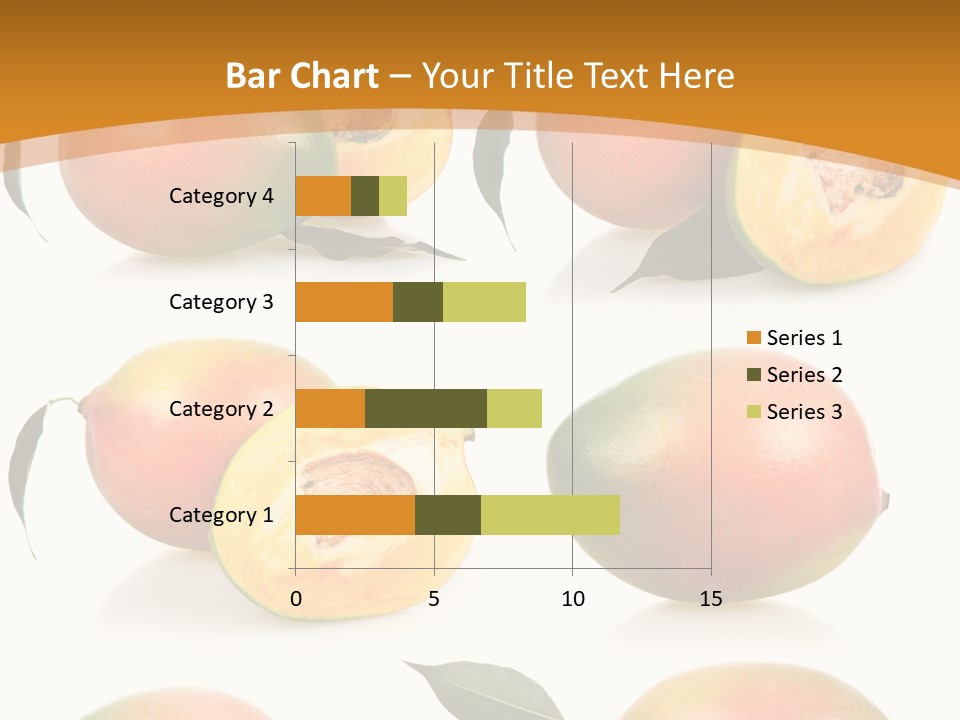 Bar Chart – Your Title Text Here

Category 4
Category 3
Category 2
Category 1

0
5
10
15

Series 1
Series 2
Series 3